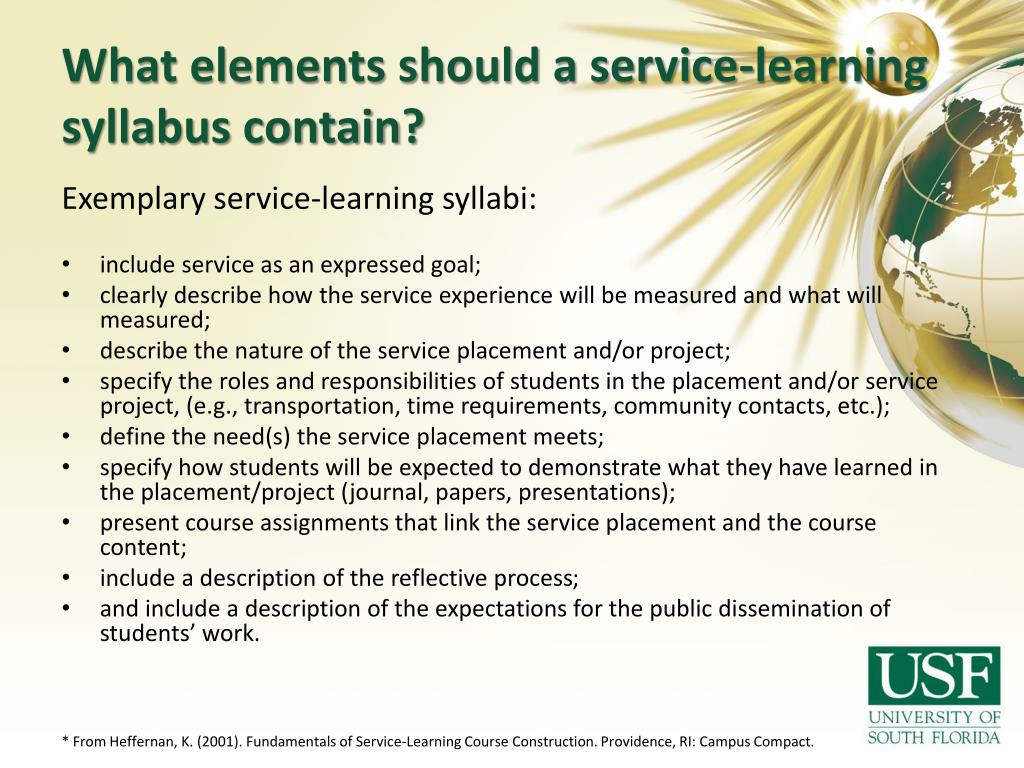 What elements should a service-learning syllabus contain?

Exemplary service-learning syllabi:

• include service as an expressed goal;
• clearly describe how the service experience will be measured and what will measured;
• describe the nature of the service placement and/or project;
• specify the roles and responsibilities of students in the placement and/or service project, (e.g., transportation, time requirements, community contacts, etc.);
• define the need(s) the service placement meets;
• specify how students will be expected to demonstrate what they have learned in the placement/project (journal, papers, presentations);
• present course assignments that link the service placement and the course content;
• include a description of the reflective process;
• and include a description of the expectations for the public dissemination of students' work.

USF
UNIVERSITY OF SOUTH FLORIDA

* From Heffernan, K. (2001). Fundamentals of Service-Learning Course Construction. Providence, RI: Campus Compact.